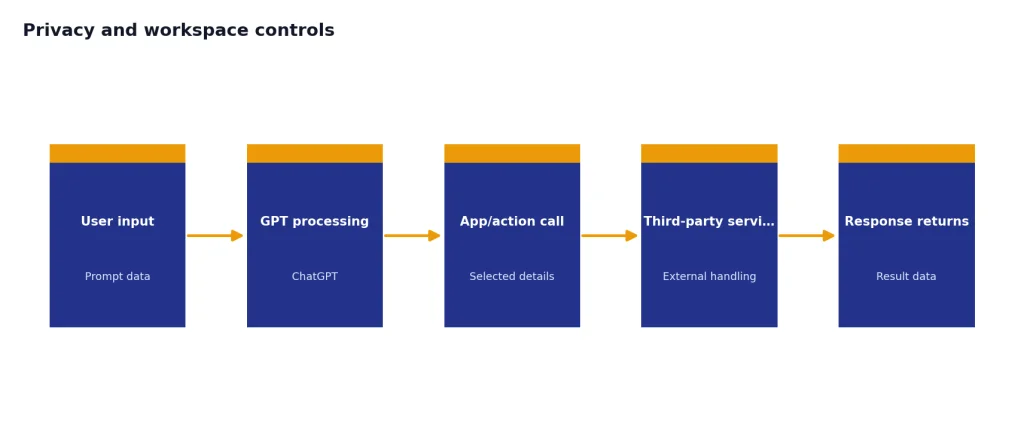 Privacy and workspace controls

User input
Prompt data

GPT processing
ChatGPT

App/action call
Selected details

Third-party servi…
External handling

Response returns
Result data